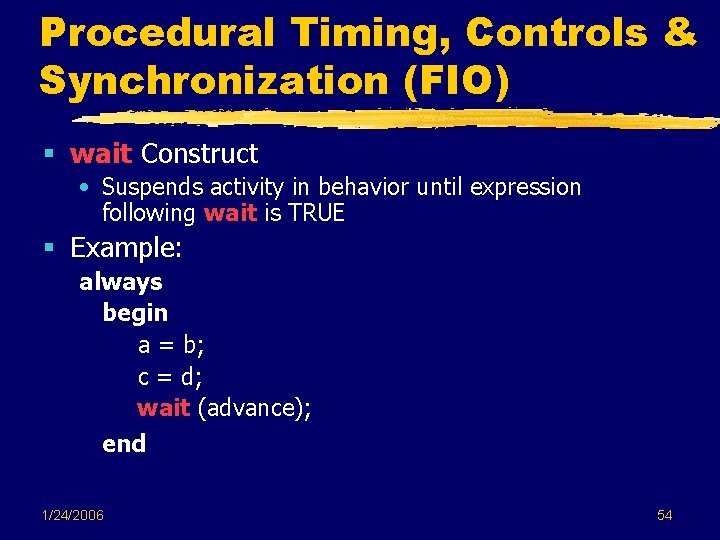 Procedural Timing, Controls & Synchronization (FIO)

▪ wait Construct
• Suspends activity in behavior until expression following wait is TRUE

▪ Example:
always
begin
a = b;
c = d;
wait (advance);
end

1/24/2006

54